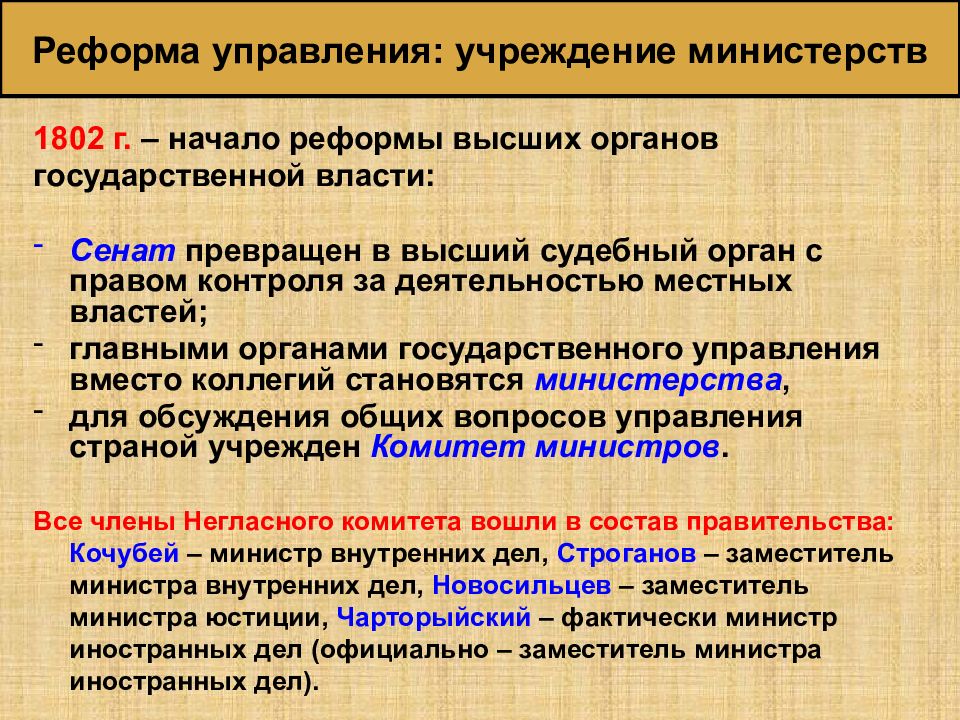 Реформа управления: учреждение министерств

1802 г. – начало реформы высших органов государственной власти:

- Сенат превращен в высший судебный орган с правом контроля за деятельностью местных властей;
- главными органами государственного управления вместо коллегий становятся министерства,
- для обсуждения общих вопросов управления страной учрежден Комитет министров.

Все члены Негласного комитета вошли в состав правительства: Кочубей – министр внутренних дел, Строганов – заместитель министра внутренних дел, Новосильцев – заместитель министра юстиции, Чарторыйский – фактически министр иностранных дел (официально – заместитель министра иностранных дел).